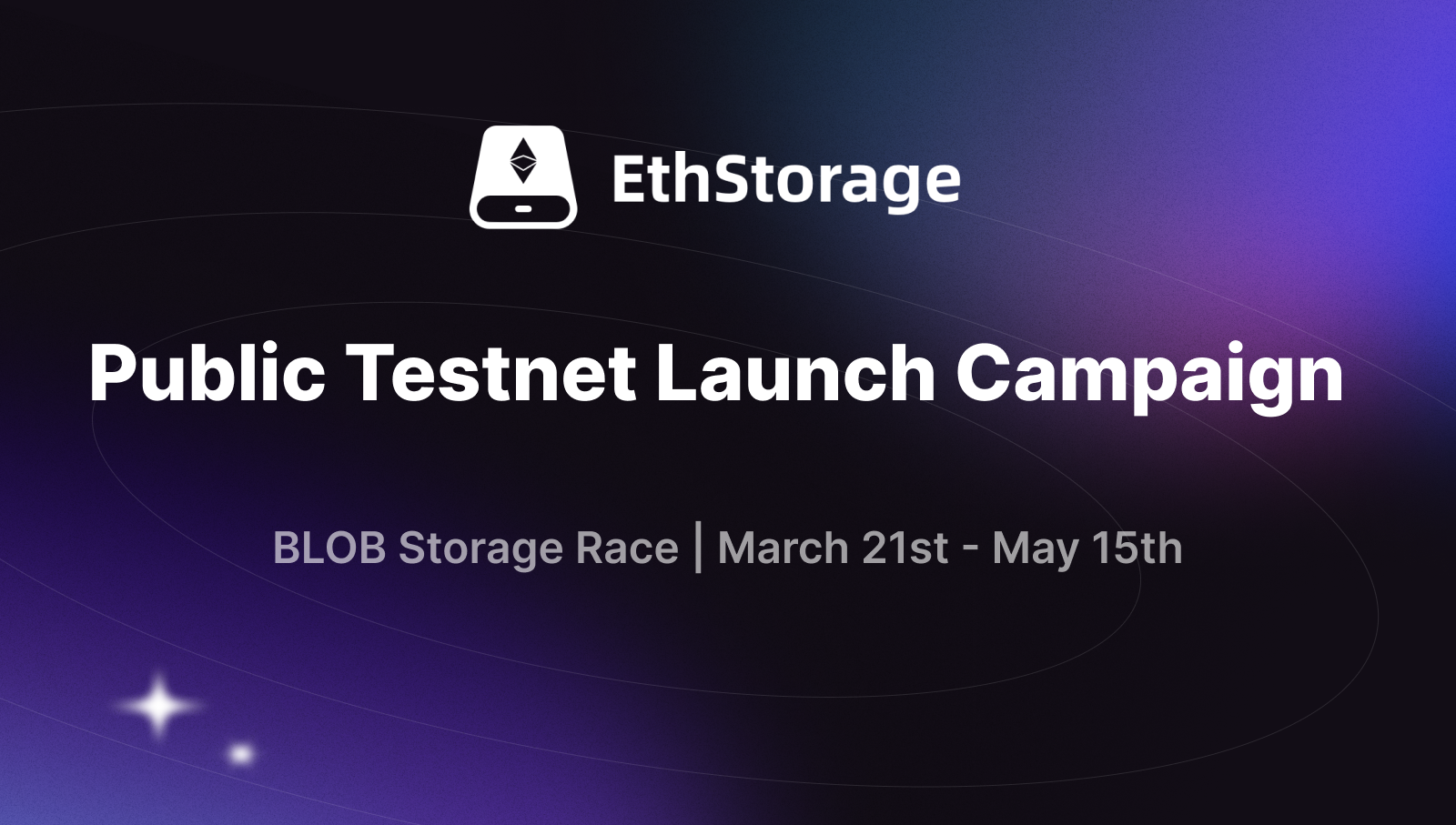 EthStorage

Public Testnet Launch Campaign

BLOB Storage Race | March 21st - May 15th